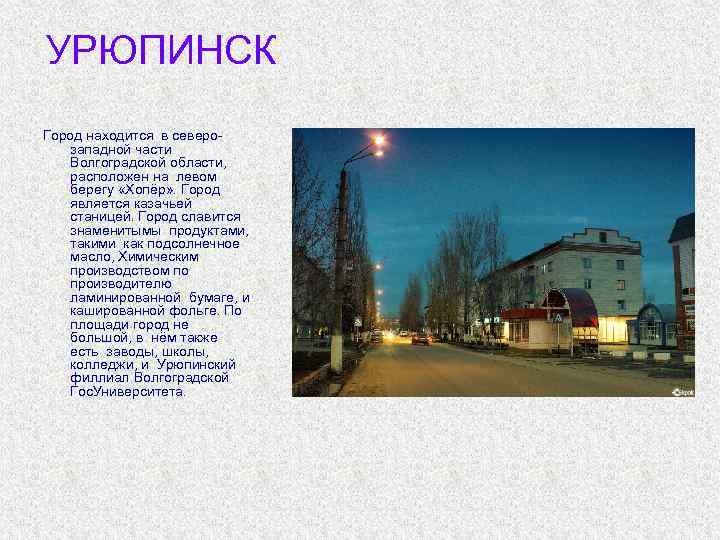 УРЮПИНСК

Город находится в северо-западной части Волгоградской области, расположен на левом берегу «Хопёр». Город является казачьей станицей. Город славится знаменитымы продуктами, такими как подсолнечное масло, Химическим производством по производителю ламинированной бумаге, и кашированной фольге. По площади город не большой, в нём также есть заводы, школы, колледжи, и Урюпинский филлиал Волгоградской ГосУниверситета.